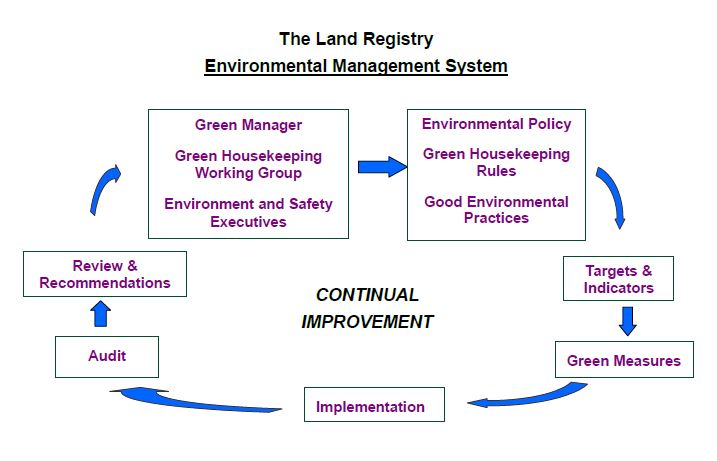 The Land Registry
Environmental Management System

Green Manager

Green Housekeeping Working Group

Environment and Safety Executives

Environmental Policy

Green Housekeeping Rules

Good Environmental Practices

Targets & Indicators

Green Measures

Implementation

Audit

Review & Recommendations

CONTINUAL IMPROVEMENT